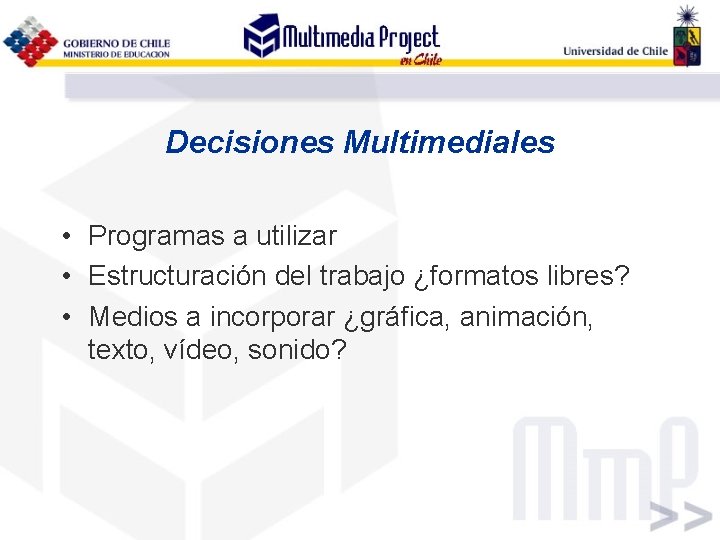 GOBIERNO DE CHILE
MINISTERIO DE EDUCACION

Multimedia Project en Chile

Universidad de Chile

Decisiones Multimediales

• Programas a utilizar
• Estructuración del trabajo ¿formatos libres?
• Medios a incorporar ¿gráfica, animación, texto, vídeo, sonido?

MmP >>